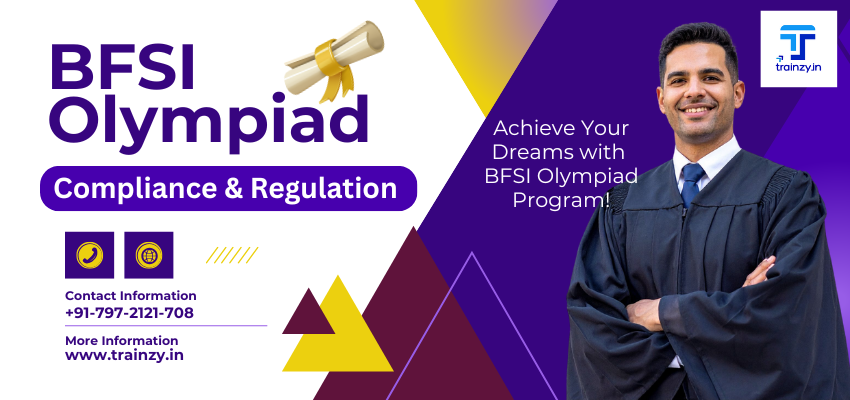 BFSI Olympiad

Compliance & Regulation

Contact Information
+91-797-2121-708

More Information
www.trainzy.in

Achieve Your Dreams with BFSI Olympiad Program!

trainzy.in